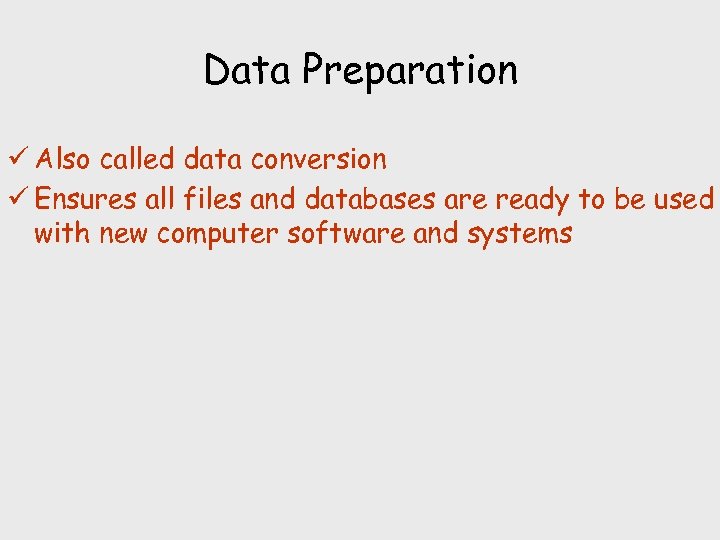 Data Preparation

✓ Also called data conversion

✓ Ensures all files and databases are ready to be used with new computer software and systems